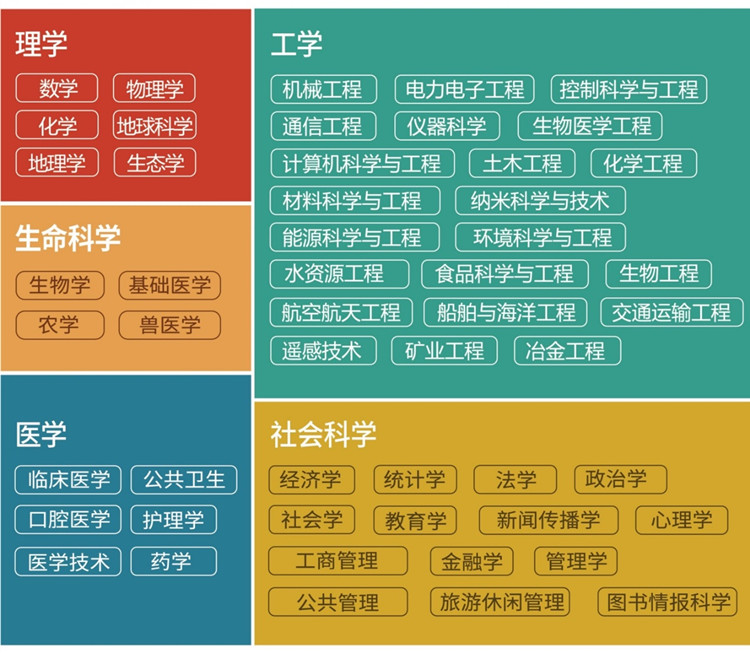 理学

数学 物理学
化学 地球科学
地理学 生态学

生命科学

生物学 基础医学
农学 兽医学

医学

临床医学 公共卫生
口腔医学 护理学
医学技术 药学

工学

机械工程 电力电子工程 控制科学与工程
通信工程 仪器科学 生物医学工程
计算机科学与工程 土木工程 化学工程
材料科学与工程 纳米科学与技术
能源科学与工程 环境科学与工程
水资源工程 食品科学与工程 生物工程
航空航天工程 船舶与海洋工程 交通运输工程
遥感技术 矿业工程 冶金工程

社会科学

经济学 统计学 法学 政治学
社会学 教育学 新闻传播学 心理学
工商管理 金融学 管理学
公共管理 旅游休闲管理 图书情报科学